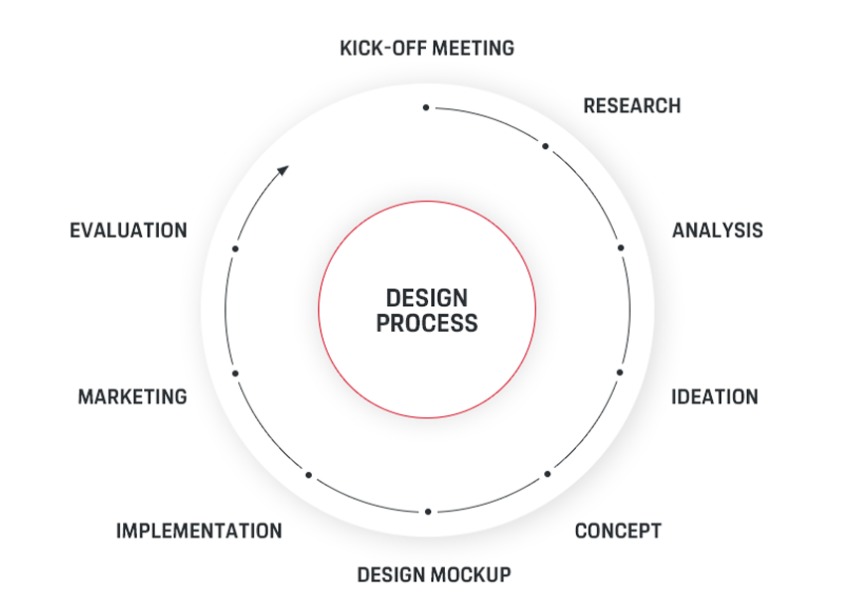 KICK-OFF MEETING

RESEARCH

ANALYSIS

IDEATION

CONCEPT

DESIGN MOCKUP

IMPLEMENTATION

MARKETING

EVALUATION

DESIGN PROCESS